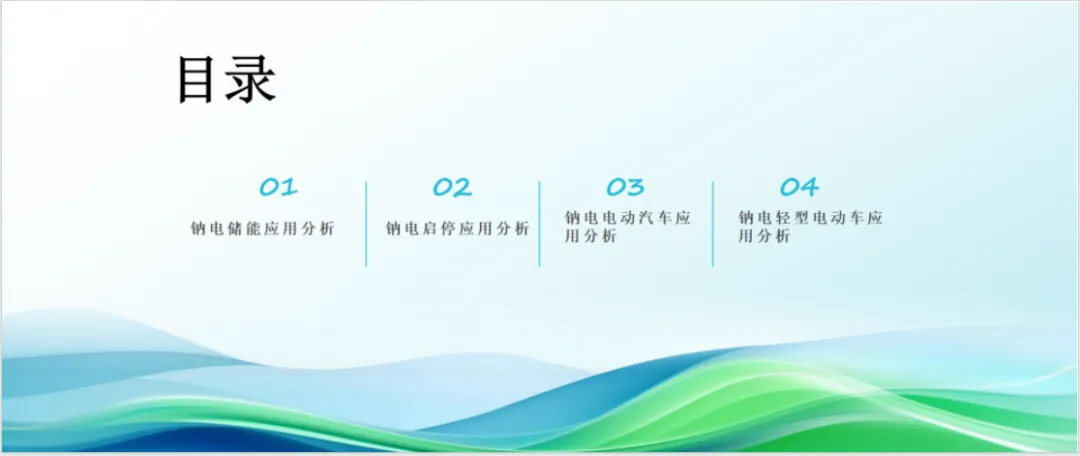 目录

01

钠电储能应用分析

02

钠电启停应用分析

03

钠电电动汽车应用分析

04

钠电轻型电动车应用分析